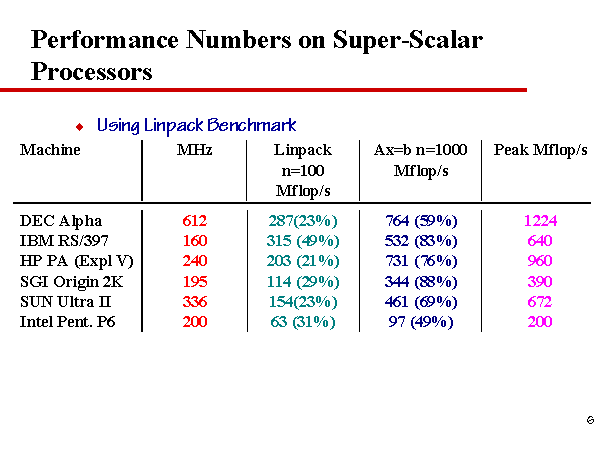 Performance Numbers on Super-Scalar Processors

Using Linpack Benchmark

| Machine | MHz | Linpack n=100 Mflop/s | Ax=b n=1000 Mflop/s | Peak Mflop/s |
|---|---|---|---|---|
| DEC Alpha | 612 | 287(23%) | 764 (59%) | 1224 |
| IBM RS/397 | 160 | 315 (49%) | 532 (83%) | 640 |
| HP PA (Expl V) | 240 | 203 (21%) | 731 (76%) | 960 |
| SGI Origin 2K | 195 | 114 (29%) | 344 (88%) | 390 |
| SUN Ultra II | 336 | 154(23%) | 461 (69%) | 672 |
| Intel Pent. P6 | 200 | 63 (31%) | 97 (49%) | 200 |

6